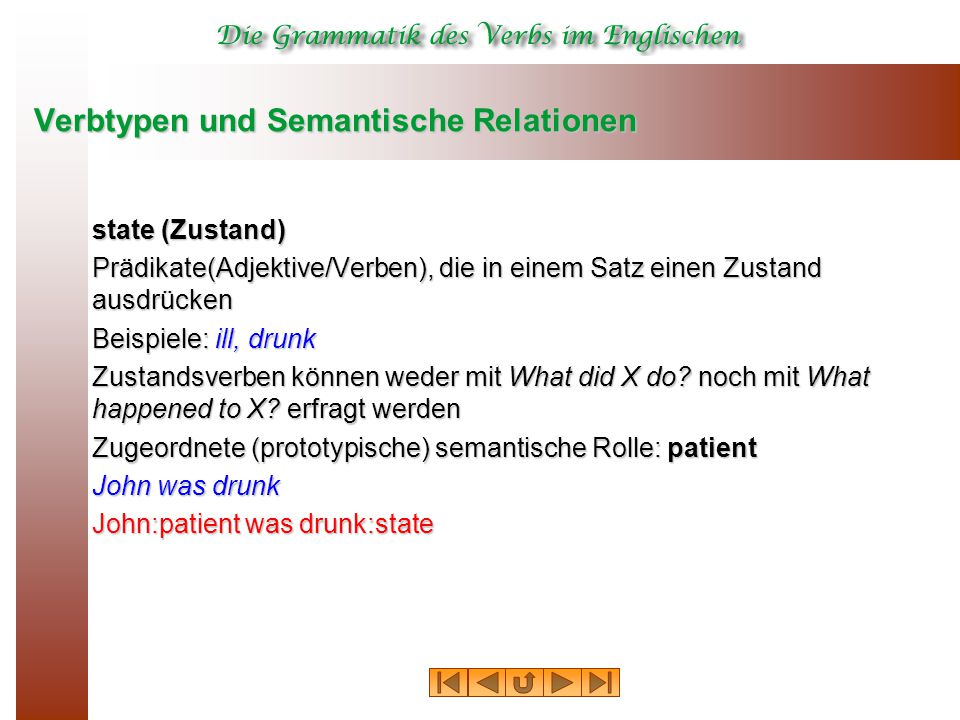 Die Grammatik des Verbs im Englischen

Verbtypen und Semantische Relationen

state (Zustand)

Prädikate(Adjektive/Verben), die in einem Satz einen Zustand ausdrücken

Beispiele: ill, drunk

Zustandsverben können weder mit What did X do? noch mit What happened to X? erfragt werden

Zugeordnete (prototypische) semantische Rolle: patient

John was drunk

John:patient was drunk:state